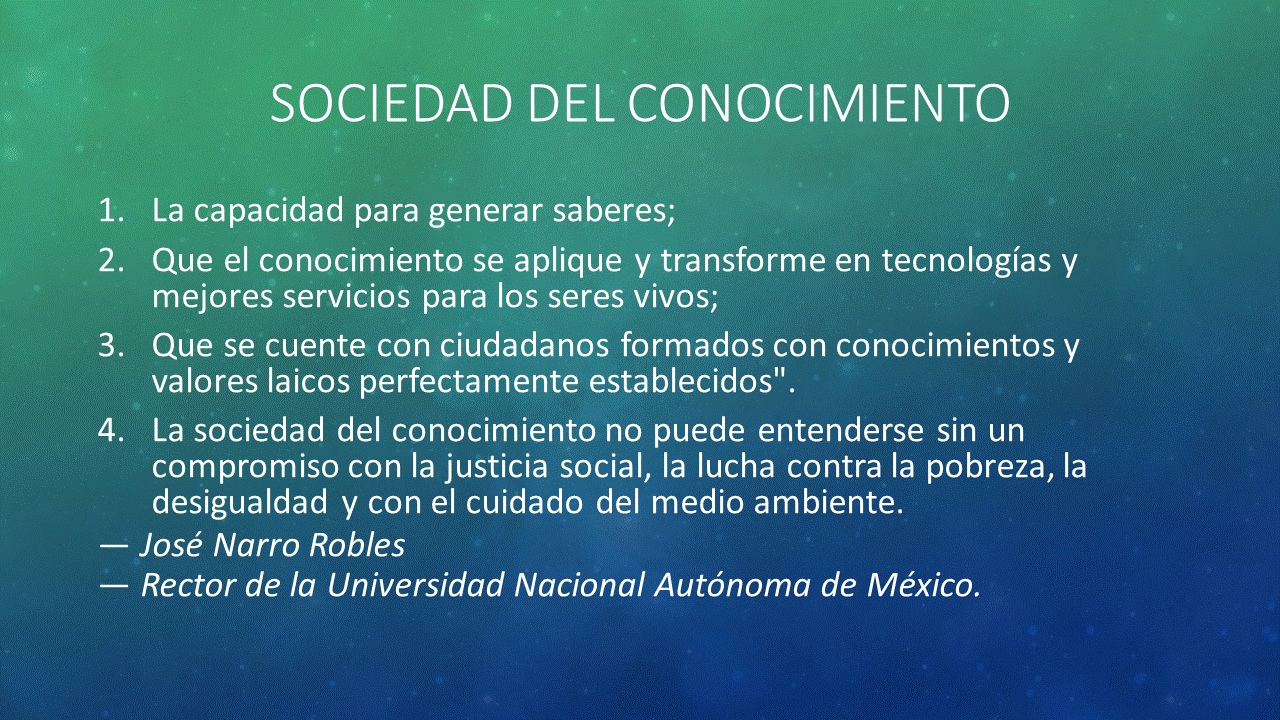 SOCIEDAD DEL CONOCIMIENTO

1. La capacidad para generar saberes;
2. Que el conocimiento se aplique y transforme en tecnologías y mejores servicios para los seres vivos;
3. Que se cuente con ciudadanos formados con conocimientos y valores laicos perfectamente establecidos".
4. La sociedad del conocimiento no puede entenderse sin un compromiso con la justicia social, la lucha contra la pobreza, la desigualdad y con el cuidado del medio ambiente.

— José Narro Robles
— Rector de la Universidad Nacional Autónoma de México.